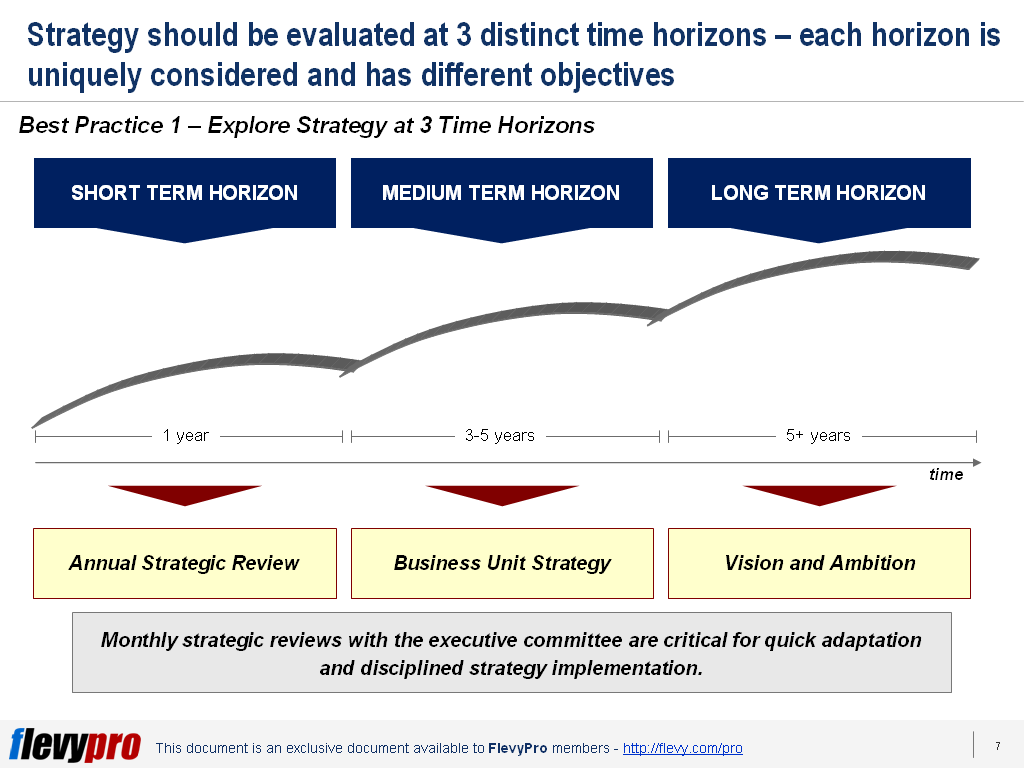 Strategy should be evaluated at 3 distinct time horizons – each horizon is uniquely considered and has different objectives

Best Practice 1 – Explore Strategy at 3 Time Horizons

SHORT TERM HORIZON

MEDIUM TERM HORIZON

LONG TERM HORIZON

1 year

3-5 years

5+ years

time

Annual Strategic Review

Business Unit Strategy

Vision and Ambition

Monthly strategic reviews with the executive committee are critical for quick adaptation and disciplined strategy implementation.

flevypro

This document is an exclusive document available to FlevyPro members - http://flevy.com/pro

7